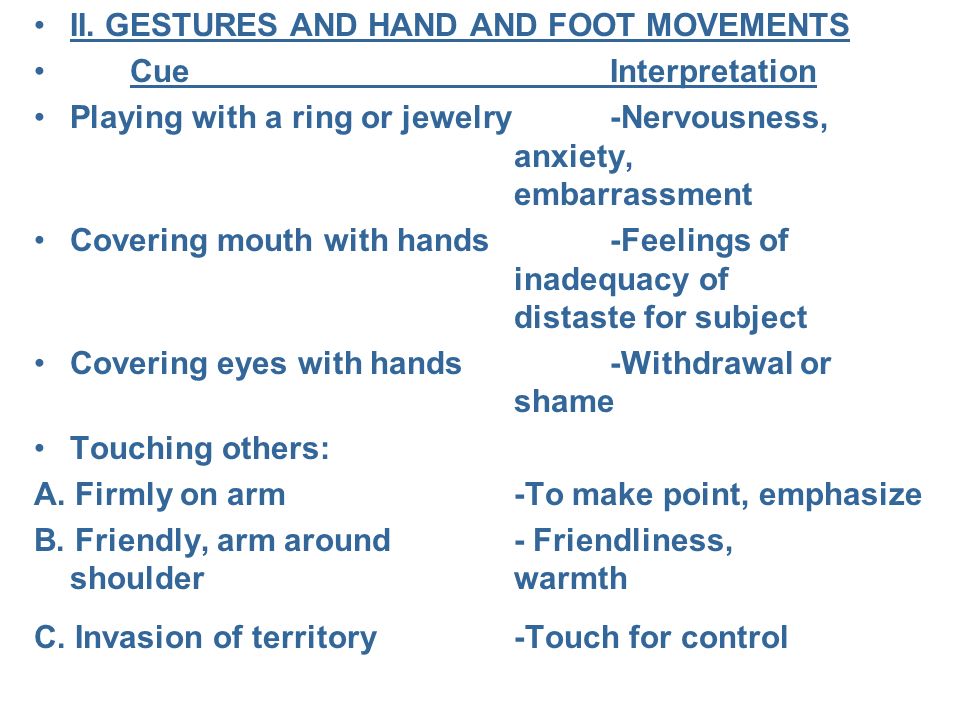 • II. GESTURES AND HAND AND FOOT MOVEMENTS
• Cue Interpretation
• Playing with a ring or jewelry -Nervousness, anxiety, embarrassment
• Covering mouth with hands -Feelings of inadequacy of distaste for subject
• Covering eyes with hands -Withdrawal or shame
• Touching others:
A. Firmly on arm -To make point, emphasize
B. Friendly, arm around shoulder - Friendliness, warmth
C. Invasion of territory -Touch for control